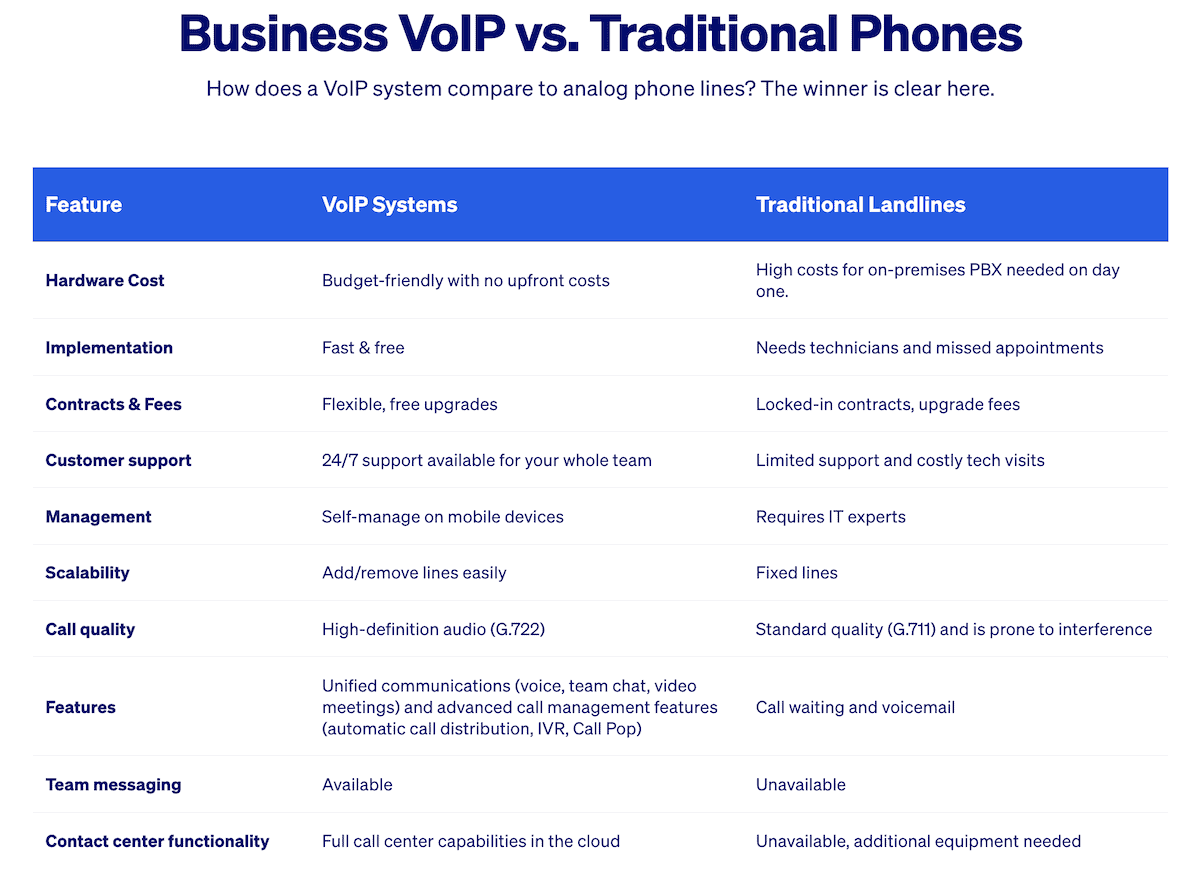 Business VoIP vs. Traditional Phones

How does a VoIP system compare to analog phone lines? The winner is clear here.

| Feature | VoIP Systems | Traditional Landlines |
|---|---|---|
| Hardware Cost | Budget-friendly with no upfront costs | High costs for on-premises PBX needed on day one. |
| Implementation | Fast & free | Needs technicians and missed appointments |
| Contracts & Fees | Flexible, free upgrades | Locked-in contracts, upgrade fees |
| Customer support | 24/7 support available for your whole team | Limited support and costly tech visits |
| Management | Self-manage on mobile devices | Requires IT experts |
| Scalability | Add/remove lines easily | Fixed lines |
| Call quality | High-definition audio (G.722) | Standard quality (G.711) and is prone to interference |
| Features | Unified communications (voice, team chat, video meetings) and advanced call management features (automatic call distribution, IVR, Call Pop) | Call waiting and voicemail |
| Team messaging | Available | Unavailable |
| Contact center functionality | Full call center capabilities in the cloud | Unavailable, additional equipment needed |